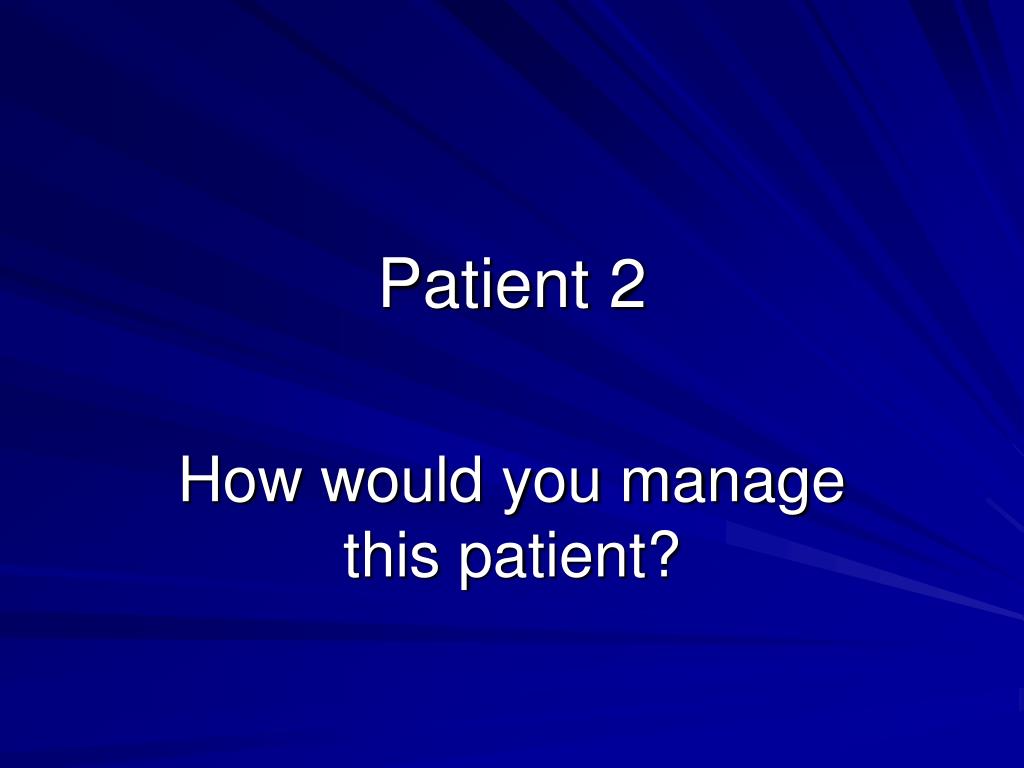 Patient 2

How would you manage this patient?